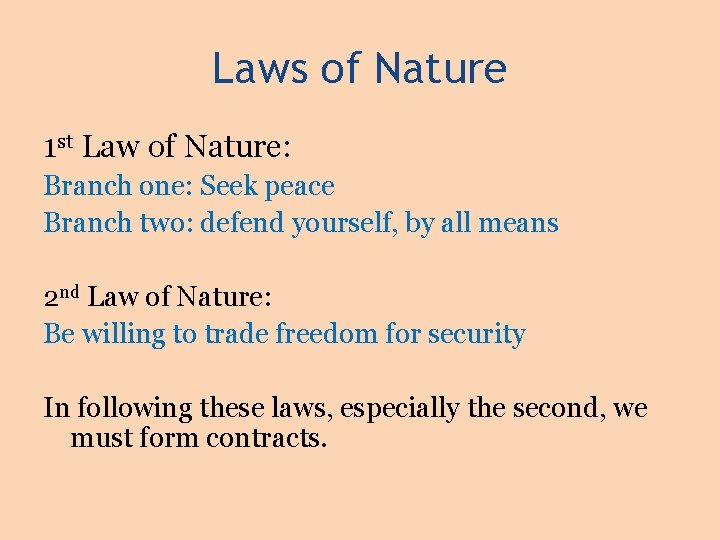 Laws of Nature

1st Law of Nature:
Branch one: Seek peace
Branch two: defend yourself, by all means

2nd Law of Nature:
Be willing to trade freedom for security

In following these laws, especially the second, we must form contracts.